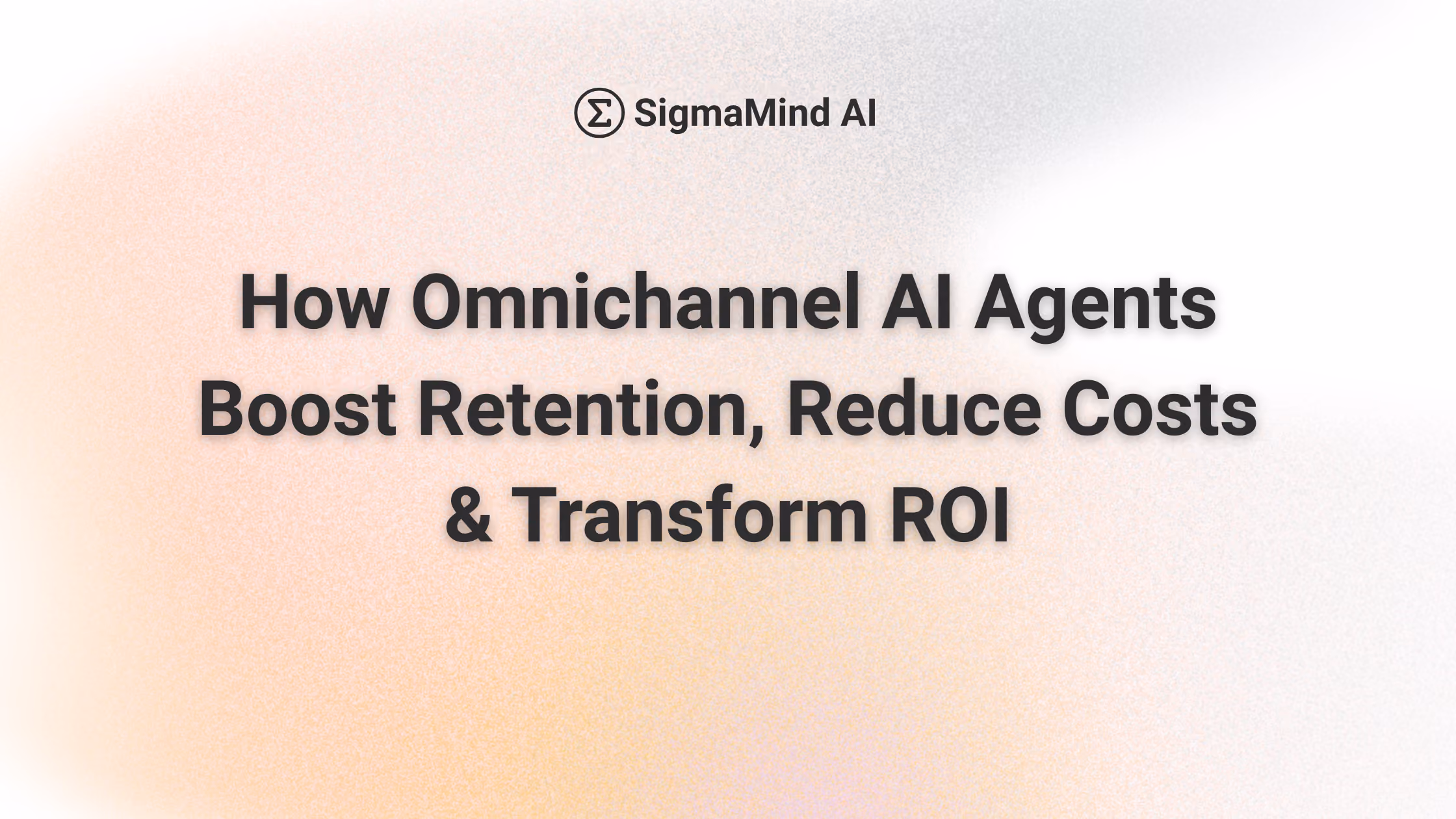 SigmaMind AI

How Omnichannel AI Agents Boost Retention, Reduce Costs & Transform ROI